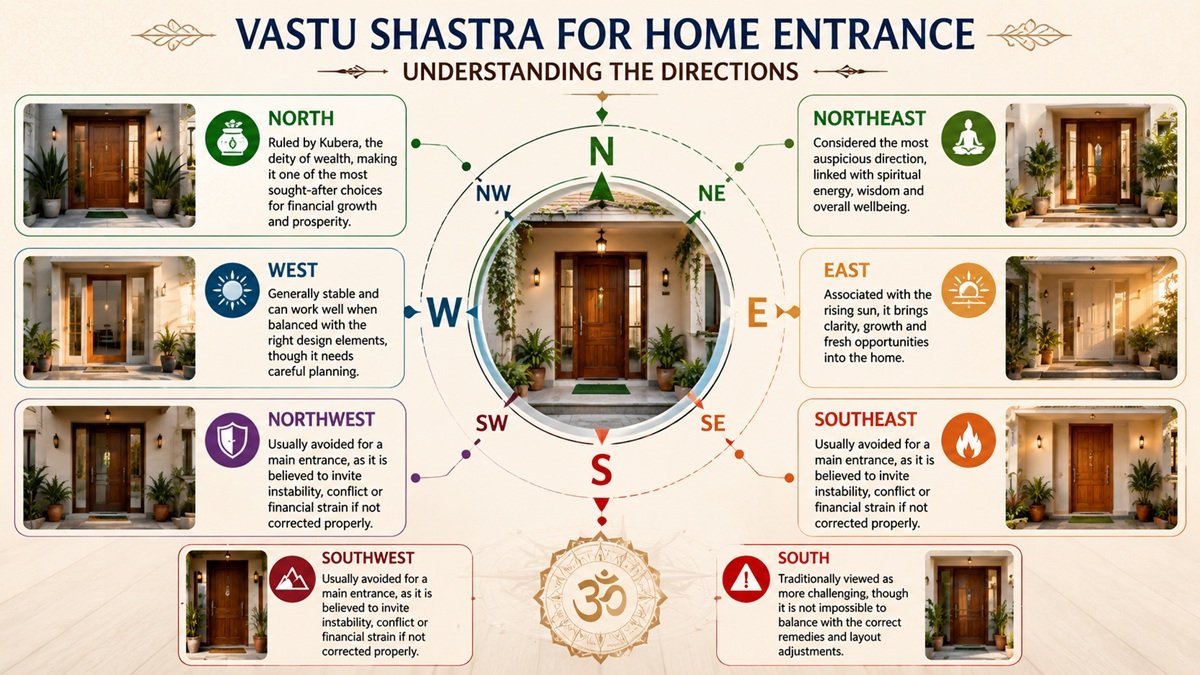 VASTU SHASTRA FOR HOME ENTRANCE

UNDERSTANDING THE DIRECTIONS

NORTH

Ruled by Kubera, the deity of wealth, making it one of the most sought-after choices for financial growth and prosperity.

WEST

Generally stable and can work well when balanced with the right design elements, though it needs careful planning.

NORTHWEST

Usually avoided for a main entrance, as it is believed to invite instability, conflict or financial strain if not corrected properly.

SOUTHWEST

Usually avoided for a main entrance, as it is believed to invite instability, conflict or financial strain if not corrected properly.

N

NW

NE

W

E

SW

SE

S

ॐ

NORTHEAST

Considered the most auspicious direction, linked with spiritual energy, wisdom and overall wellbeing.

EAST

Associated with the rising sun, it brings clarity, growth and fresh opportunities into the home.

SOUTHEAST

Usually avoided for a main entrance, as it is believed to invite instability, conflict or financial strain if not corrected properly.

SOUTH

Traditionally viewed as more challenging, though it is not impossible to balance with the correct remedies and layout adjustments.